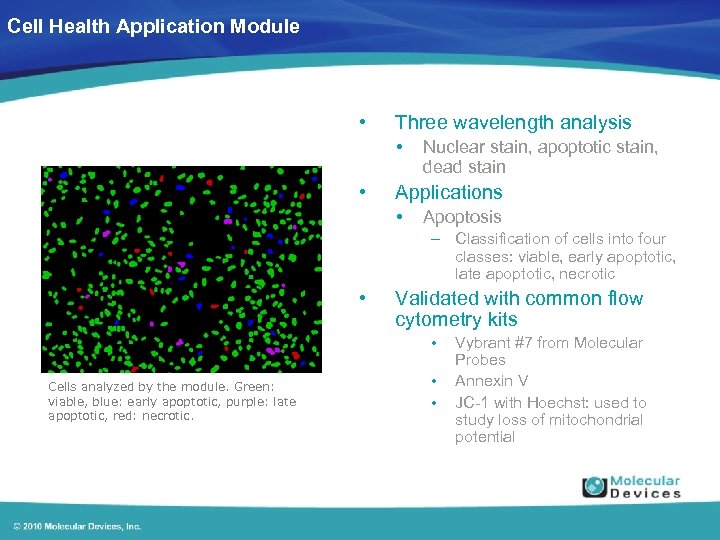 Cell Health Application Module

Cells analyzed by the module. Green: viable, blue: early apoptotic, purple: late apoptotic, red: necrotic.

• Three wavelength analysis
  • Nuclear stain, apoptotic stain, dead stain
• Applications
  • Apoptosis
    – Classification of cells into four classes: viable, early apoptotic, late apoptotic, necrotic
• Validated with common flow cytometry kits
  • Vybrant #7 from Molecular Probes
  • Annexin V
  • JC-1 with Hoechst: used to study loss of mitochondrial potential

Molecular Devices

© 2010 Molecular Devices, Inc.